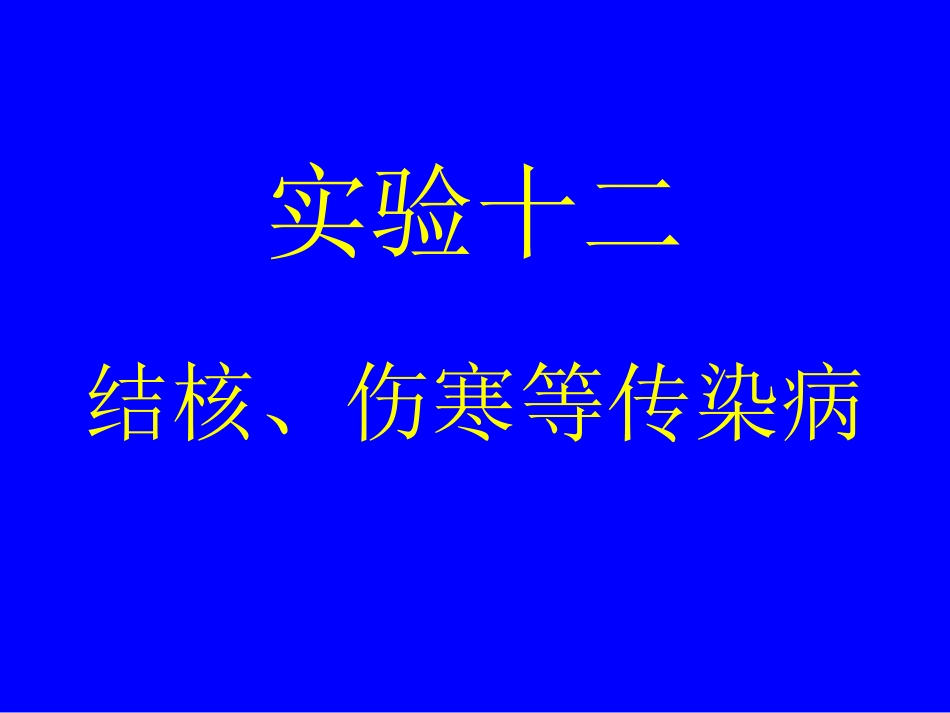 实验十二

结核、伤寒等传染病